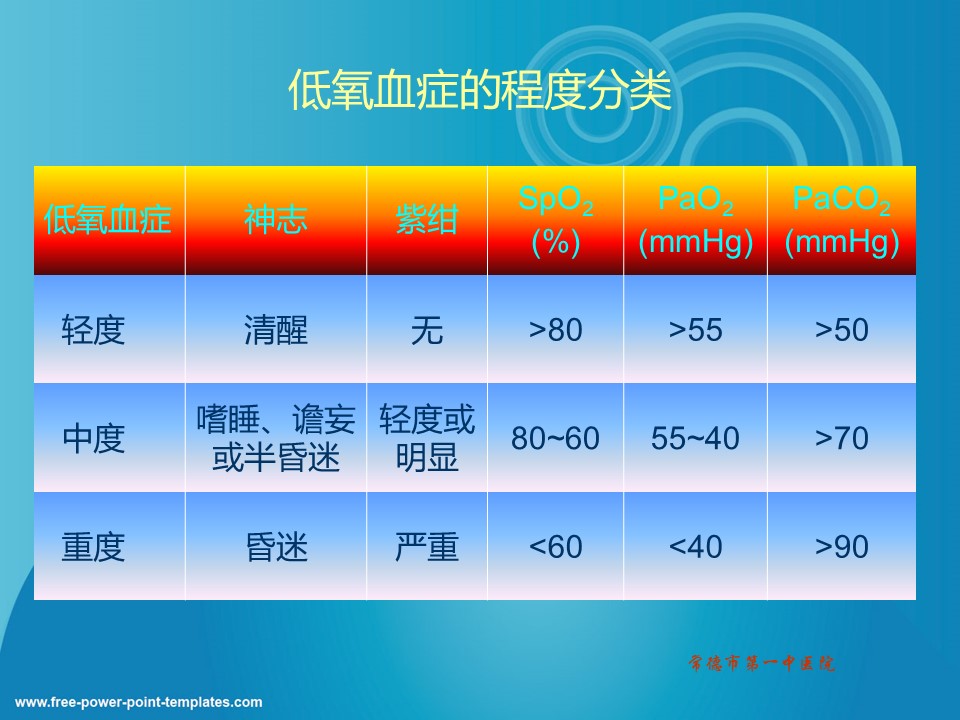 低氧血症的程度分类

| 低氧血症 | 神志 | 紫绀 | $SpO_2$ (%) | $PaO_2$ (mmHg) | $PaCO_2$ (mmHg) |
|---|---|---|---|---|---|
| 轻度 | 清醒 | 无 | >80 | >55 | >50 |
| 中度 | 嗜睡、谵妄或半昏迷 | 轻度或明显 | 80~60 | 55~40 | >70 |
| 重度 | 昏迷 | 严重 | <60 | <40 | >90 |

常德市第一中医院

www.free-power-point-templates.com